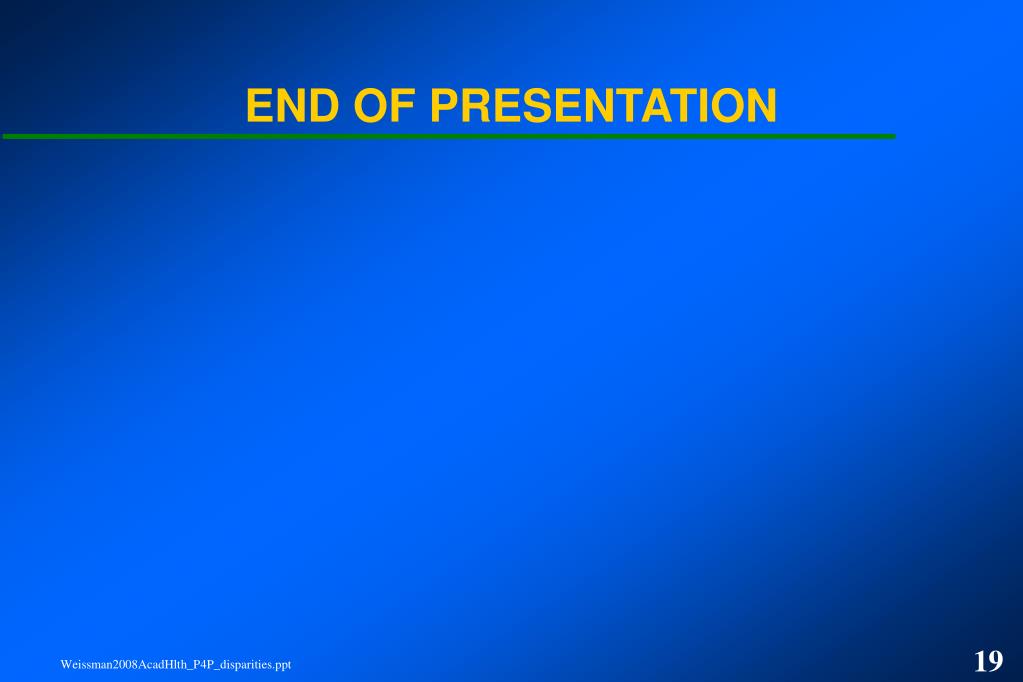 END OF PRESENTATION

Weissman2008AcadHlth_P4P_disparities.ppt

19